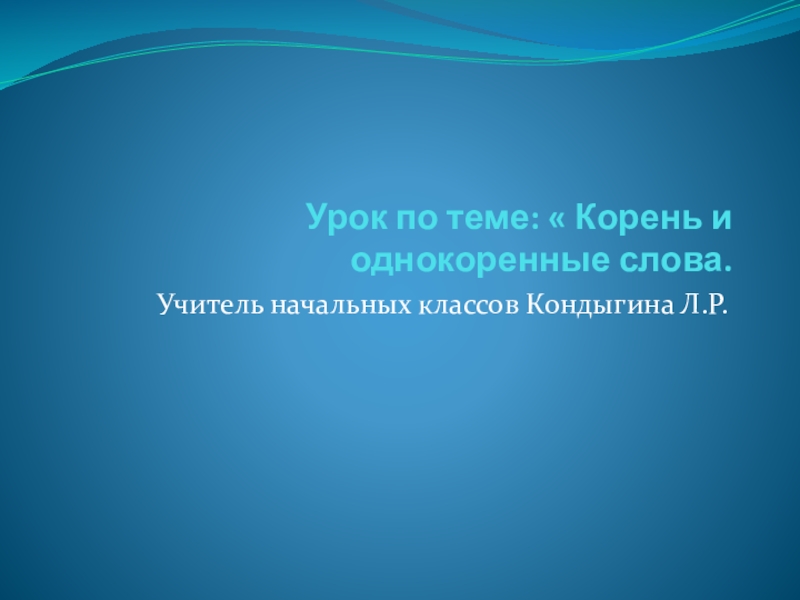 Урок по теме: « Корень и однокоренные слова.

Учитель начальных классов Кондыгина Л.Р.